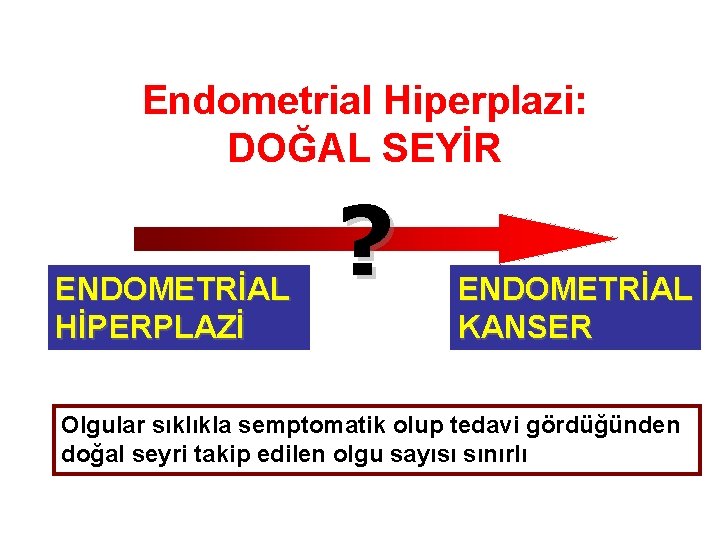 Endometrial Hiperplazi:
DOĞAL SEYİR

?

ENDOMETRİAL HİPERPLAZİ

ENDOMETRİAL KANSER

Olgular sıklıkla semptomatik olup tedavi gördüğünden doğal seyri takip edilen olgu sayısı sınırlı